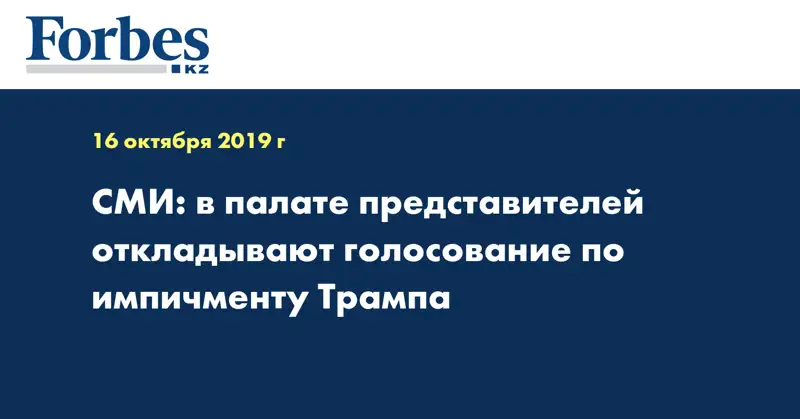 Forbes KZ

16 октября 2019 г

СМИ: в палате представителей откладывают голосование по импичменту Трампа